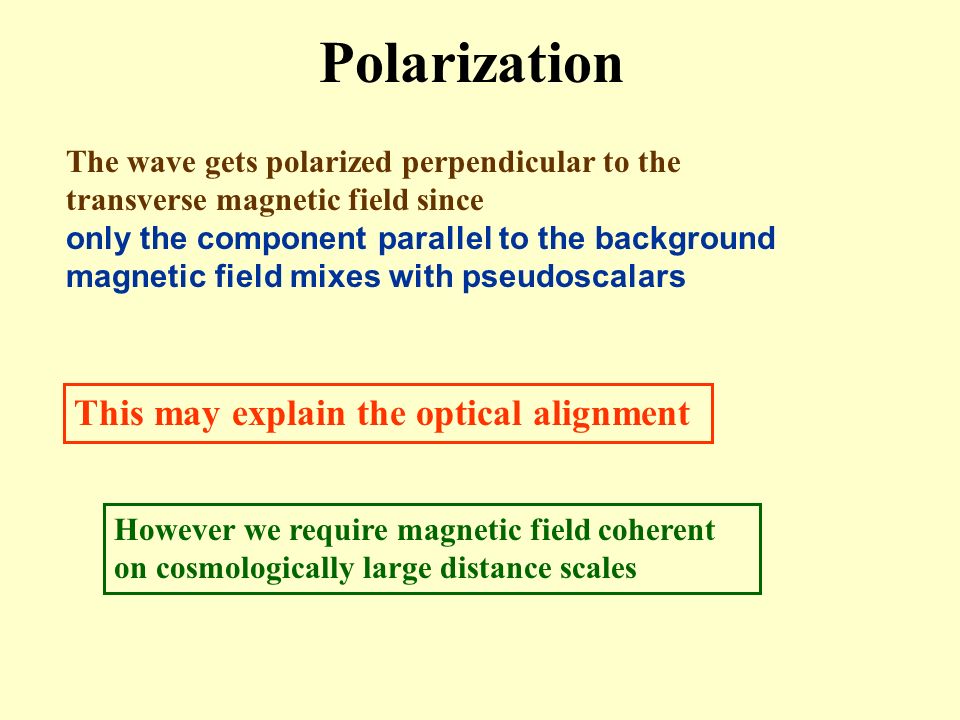 Polarization

The wave gets polarized perpendicular to the transverse magnetic field since only the component parallel to the background magnetic field mixes with pseudoscalars

This may explain the optical alignment

However we require magnetic field coherent on cosmologically large distance scales